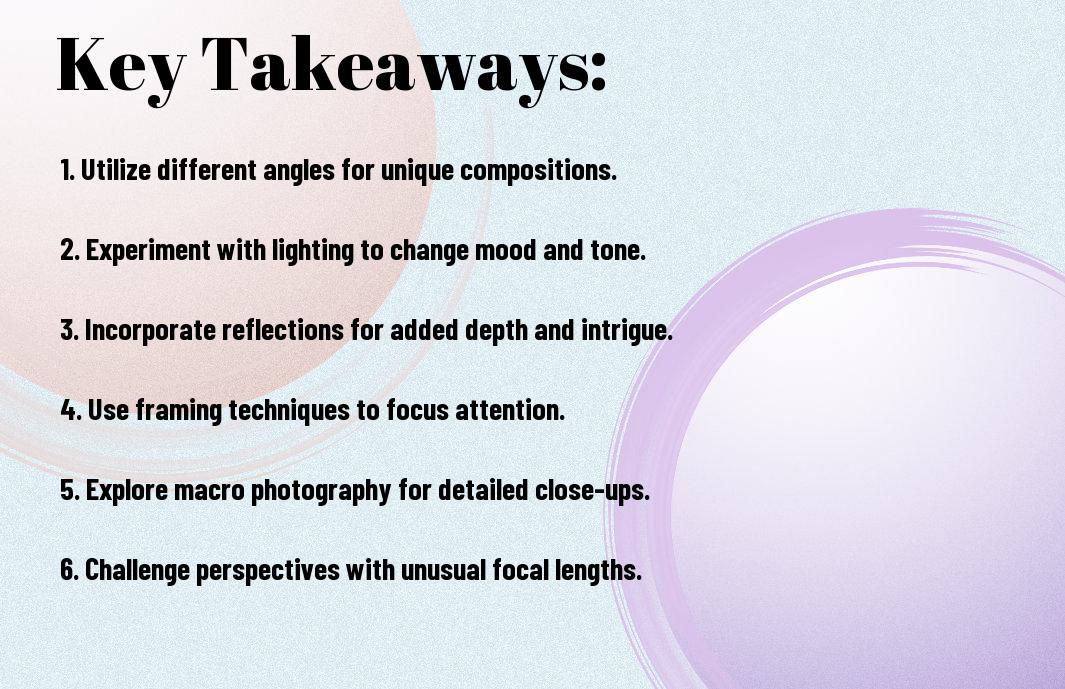 Key Takeaways:

1. Utilize different angles for unique compositions.

2. Experiment with lighting to change mood and tone.

3. Incorporate reflections for added depth and intrigue.

4. Use framing techniques to focus attention.

5. Explore macro photography for detailed close-ups.

6. Challenge perspectives with unusual focal lengths.